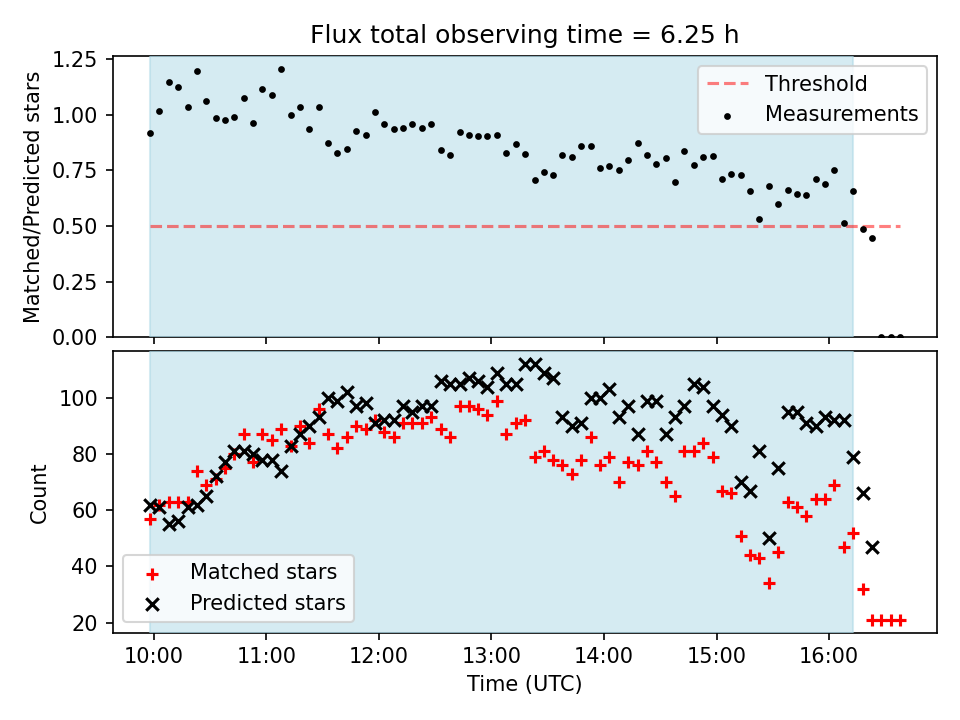 Flux total observing time = 6.25 h

Matched/Predicted stars

1.25
1.00
0.75
0.50
0.25
0.00

Threshold
Measurements

Count

100
80
60
40
20

Matched stars
Predicted stars

10:00
11:00
12:00
13:00
14:00
15:00
16:00

Time (UTC)